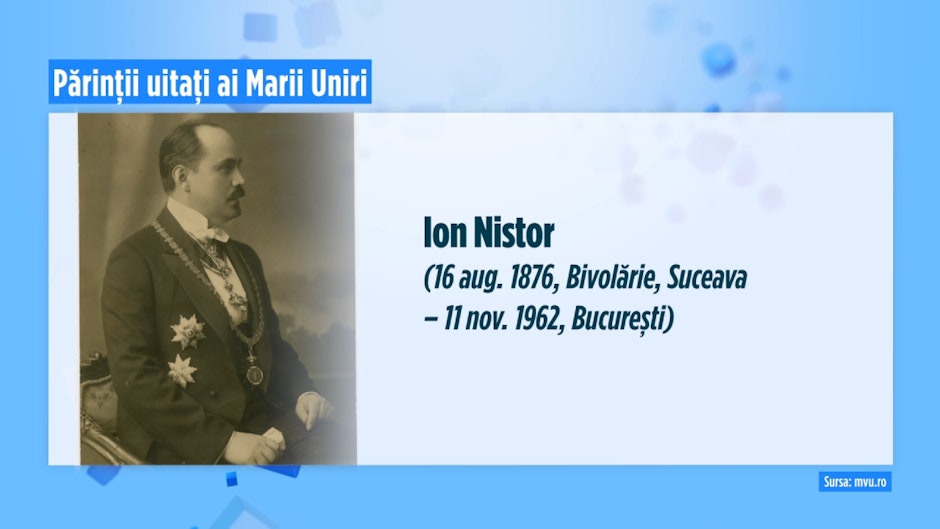 Părinții uitați ai Marii Uniri

Ion Nistor
(16 aug. 1876, Bivolărie, Suceava – 11 nov. 1962, București)

Sursa: mvu.ro